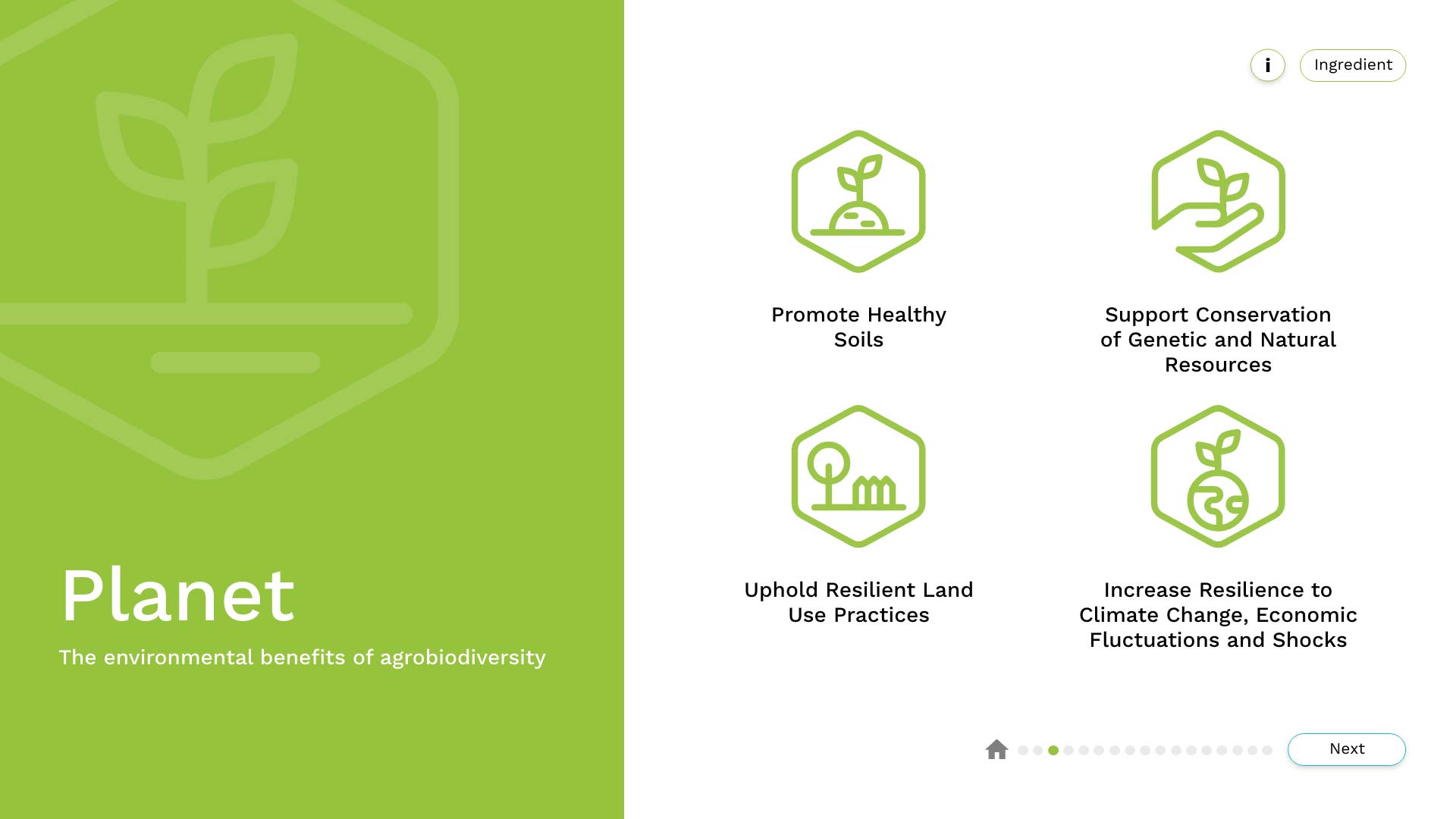 Planet

The environmental benefits of agrobiodiversity

i

Ingredient

Promote Healthy Soils

Support Conservation of Genetic and Natural Resources

Uphold Resilient Land Use Practices

Increase Resilience to Climate Change, Economic Fluctuations and Shocks

Next